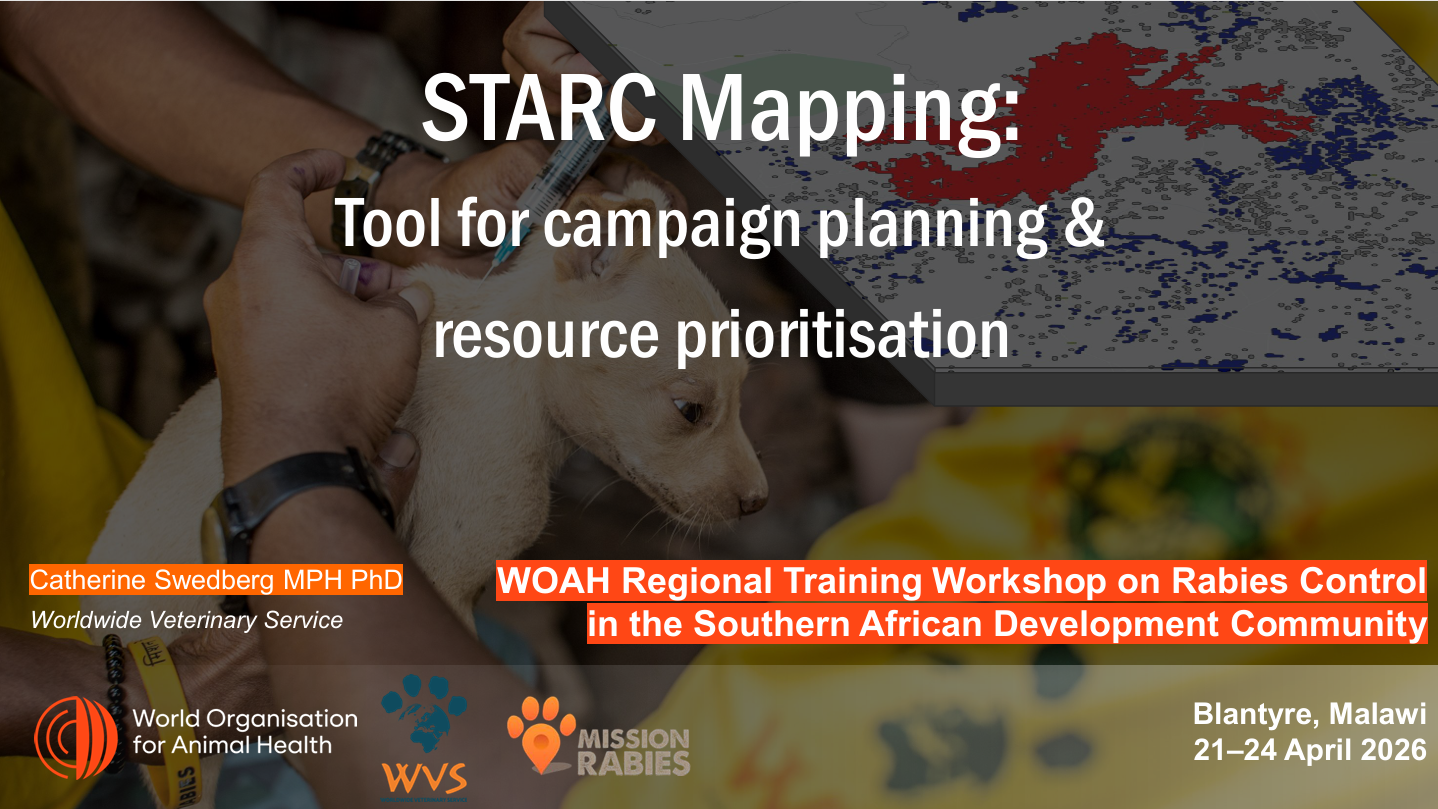 STARC Mapping:
Tool for campaign planning & resource prioritisation

Catherine Swedberg MPH PhD
Worldwide Veterinary Service

WOAH Regional Training Workshop on Rabies Control in the Southern African Development Community

World Organisation for Animal Health

WVS

MISSION RABIES

Blantyre, Malawi
21–24 April 2026